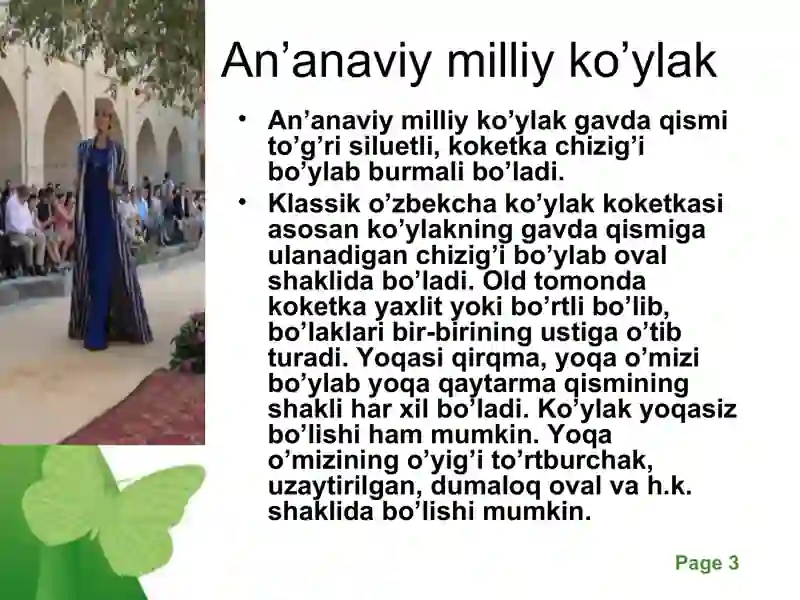 An’anaviy milliy ko’ylak

• An’anaviy milliy ko’ylak gavda qismi to’g’ri siluetli, koketka chizig’i bo’ylab burmali bo’ladi.
• Klassik o’zbekcha ko’ylak koketkasi asosan ko’ylakning gavda qismiga ulanadigan chizig’i bo’ylab oval shaklida bo’ladi. Old tomonda koketka yaxlit yoki bo’rtli bo’lib, bo’laklari bir-birining ustiga o’tib turadi. Yoqasi qirqma, yoqa o’mizi bo’ylab yoqa qaytarma qismining shakli har xil bo’ladi. Ko’ylak yoqasiz bo’lishi ham mumkin. Yoqa o’mizining o’yig’i to’rtburchak, uzaytirilgan, dumaloq oval va h.k. shaklida bo’lishi mumkin.

Page 3